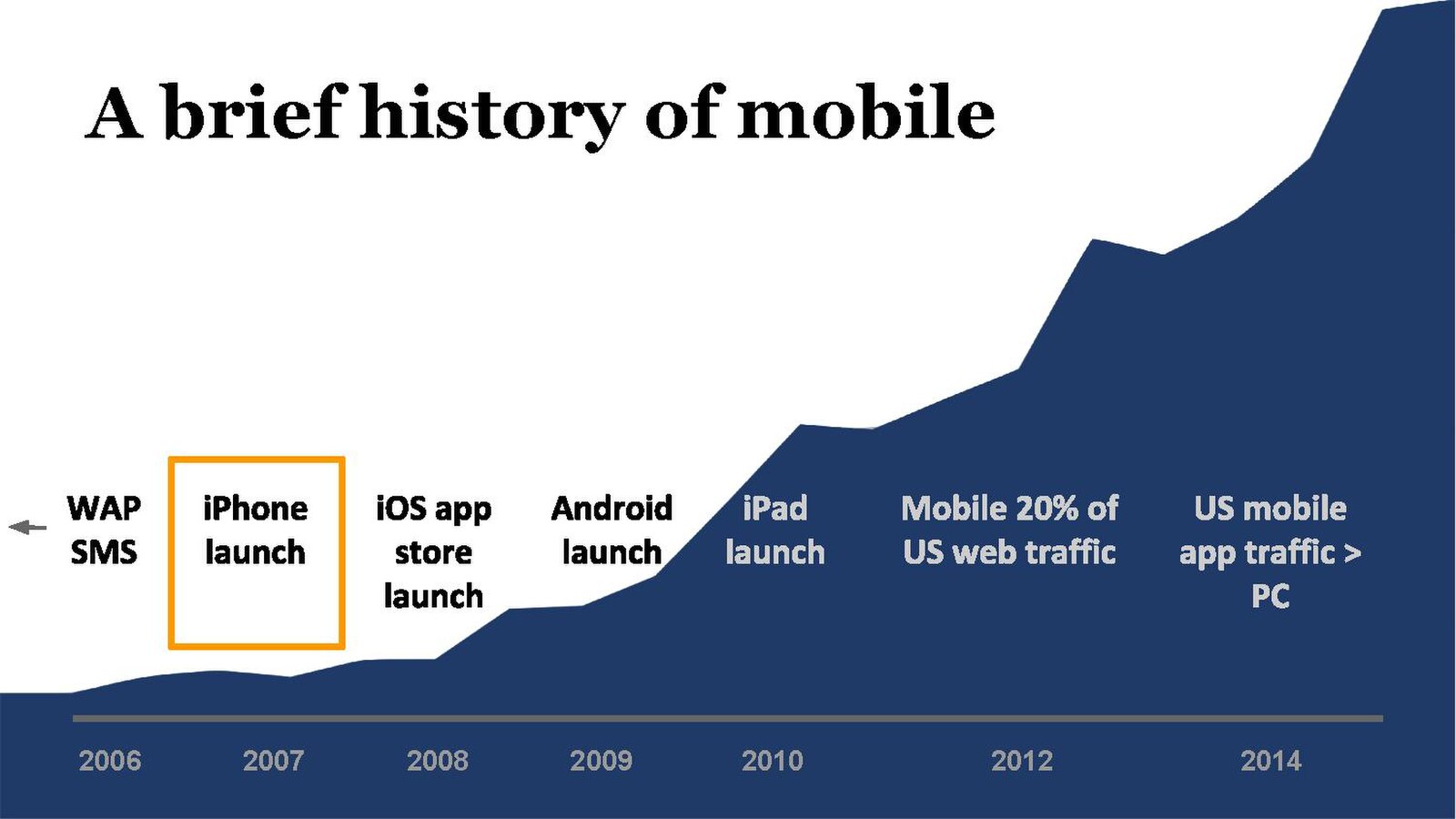 A brief history of mobile

WAP SMS

iPhone launch

iOS app store launch

Android launch

iPad launch

Mobile 20% of US web traffic

US mobile app traffic > PC

2006

2007

2008

2009

2010

2012

2014